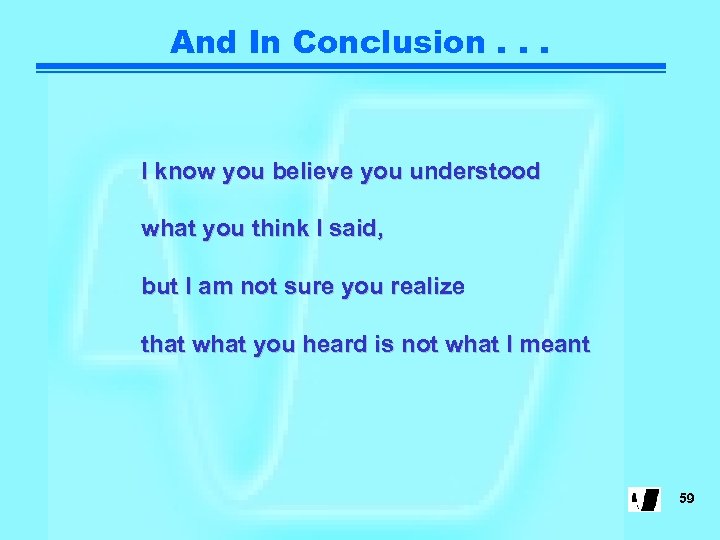 And In Conclusion . . .

I know you believe you understood

what you think I said,

but I am not sure you realize

that what you heard is not what I meant

59